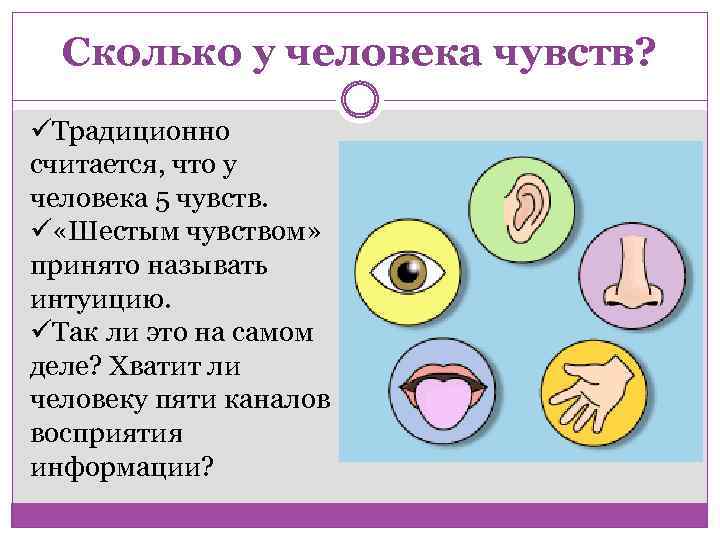 Сколько у человека чувств?

✓Традиционно считается, что у человека 5 чувств.
✓«Шестым чувством» принято называть интуицию.
✓Так ли это на самом деле? Хватит ли человеку пяти каналов восприятия информации?